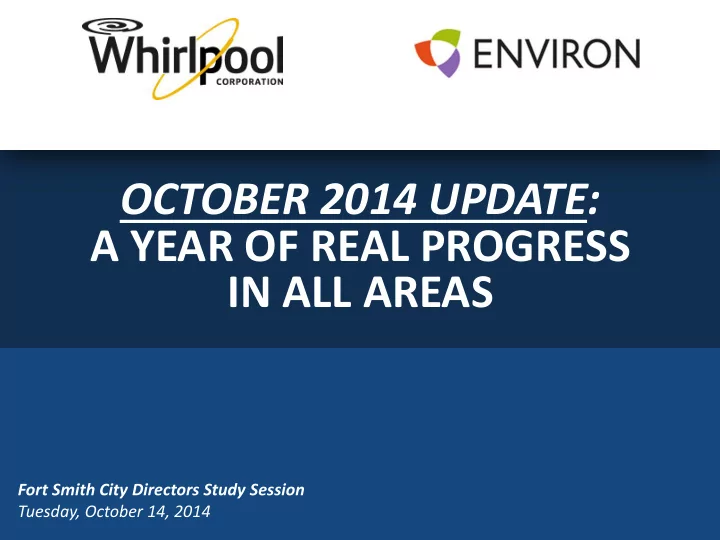 Whirlpool
CORPORATION

ENVIRON

OCTOBER 2014 UPDATE:
A YEAR OF REAL PROGRESS IN ALL AREAS

Fort Smith City Directors Study Session
Tuesday, October 14, 2014